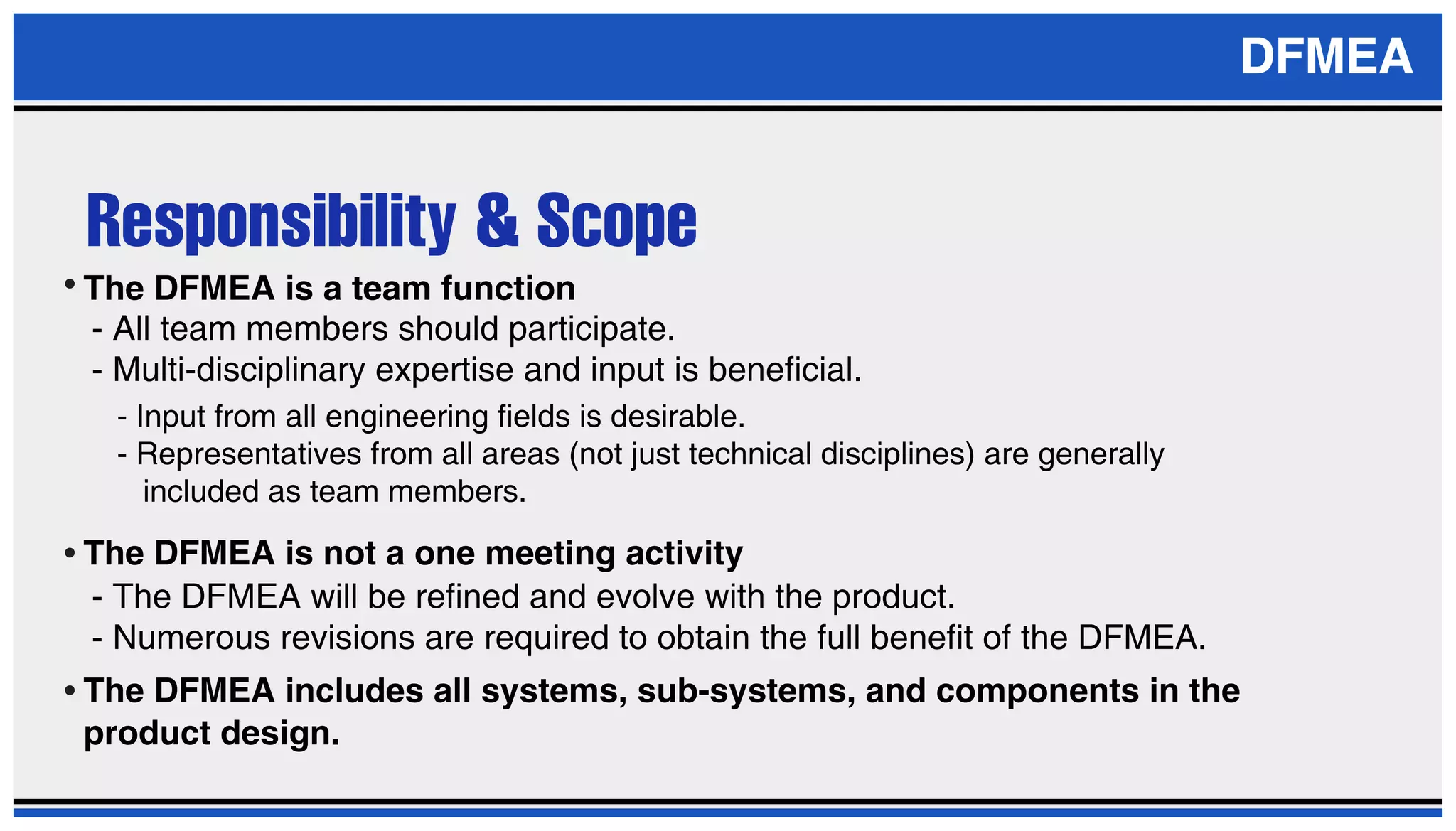 DFMEA

Responsibility & Scope

• The DFMEA is a team function
- All team members should participate.
- Multi-disciplinary expertise and input is beneficial.
- Input from all engineering fields is desirable.
- Representatives from all areas (not just technical disciplines) are generally included as team members.

• The DFMEA is not a one meeting activity
- The DFMEA will be refined and evolve with the product.
- Numerous revisions are required to obtain the full benefit of the DFMEA.

• The DFMEA includes all systems, sub-systems, and components in the product design.